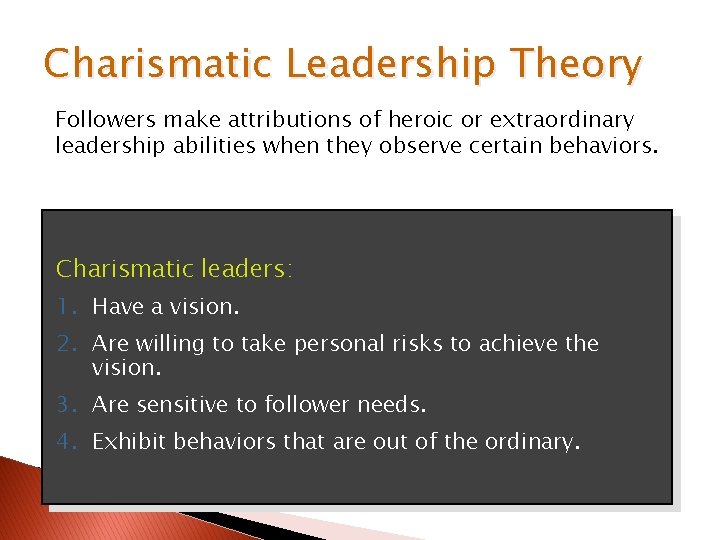 Charismatic Leadership Theory

Followers make attributions of heroic or extraordinary leadership abilities when they observe certain behaviors.

Charismatic leaders:

1. Have a vision.
2. Are willing to take personal risks to achieve the vision.
3. Are sensitive to follower needs.
4. Exhibit behaviors that are out of the ordinary.